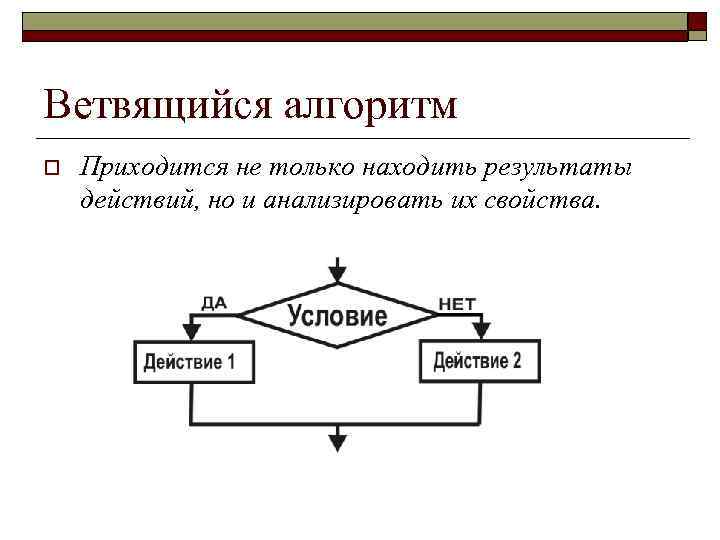 Ветвящийся алгоритм

Приходится не только находить результаты действий, но и анализировать их свойства.

ДА

Условие

НЕТ

Действие 1

Действие 2